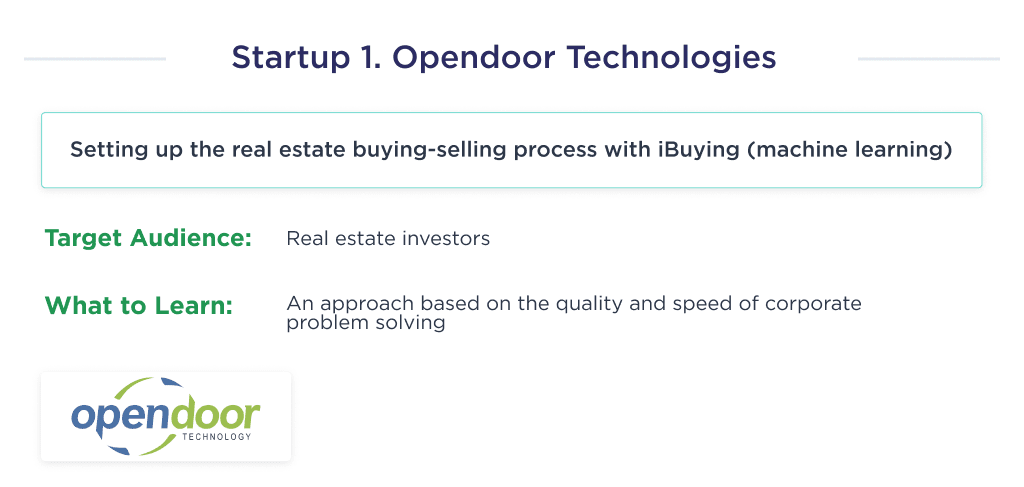 Startup 1. Opendoor Technologies

Setting up the real estate buying-selling process with iBuying (machine learning)

Target Audience: Real estate investors

What to Learn: An approach based on the quality and speed of corporate problem solving

opendoor
TECHNOLOGY